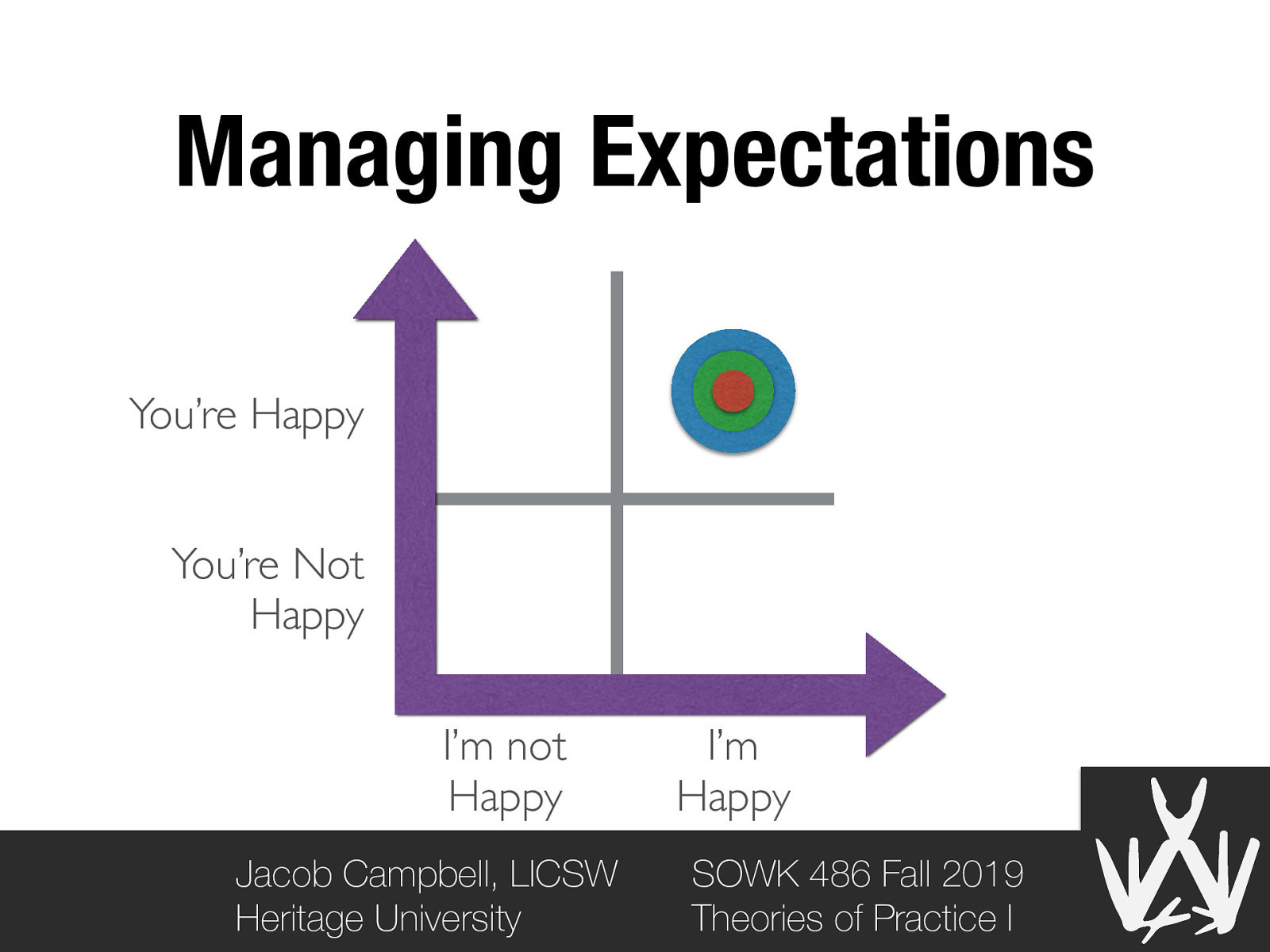 Managing Expectations

You're Happy

You're Not Happy

I'm not Happy

I'm Happy

Jacob Campbell, LICSW
Heritage University

SOWK 486 Fall 2019
Theories of Practice I